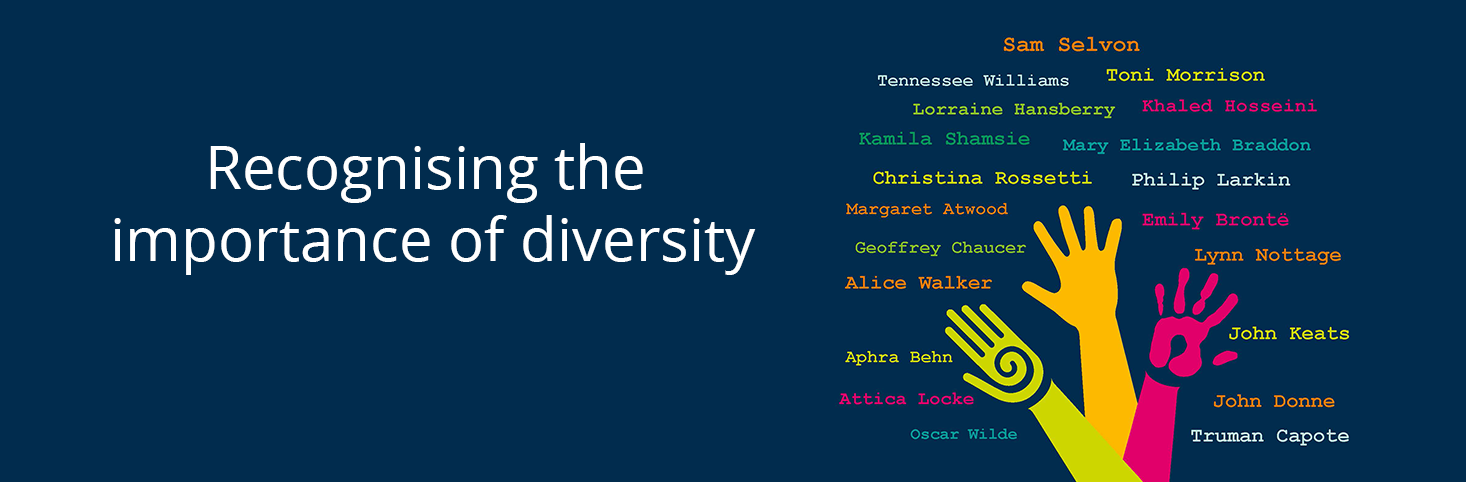 Recognising the importance of diversity

Sam Selvon
Tennessee Williams
Toni Morrison
Lorraine Hansberry
Khaled Hosseini
Kamila Shamsie
Mary Elizabeth Braddon
Christina Rossetti
Philip Larkin
Margaret Atwood
Emily Brontë
Geoffrey Chaucer
Lynn Nottage
Alice Walker
John Keats
Aphra Behn
Attica Locke
John Donne
Oscar Wilde
Truman Capote